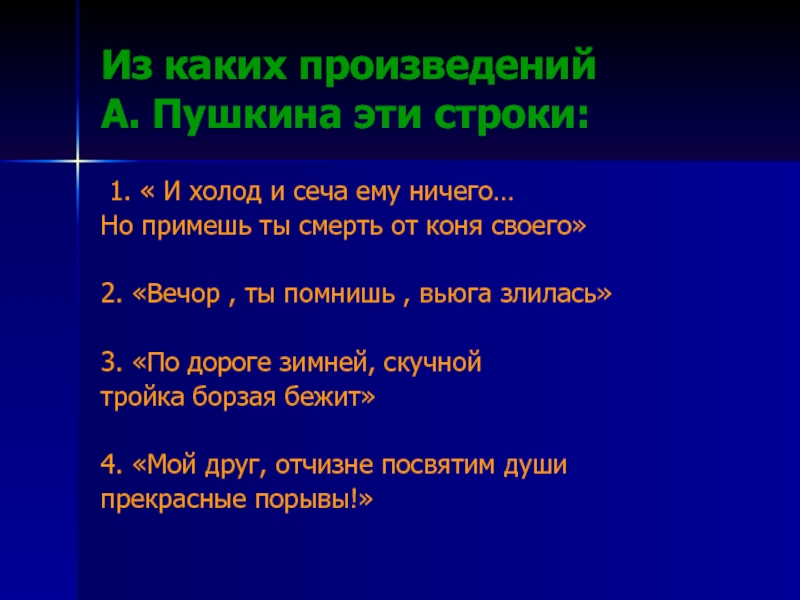 Из каких произведений
А. Пушкина эти строки:

1. « И холод и сеча ему ничего…
Но примешь ты смерть от коня своего»

2. «Вечор , ты помнишь , вьюга злилась»

3. «По дороге зимней, скучной
тройка борзая бежит»

4. «Мой друг, отчизне посвятим души
прекрасные порывы!»